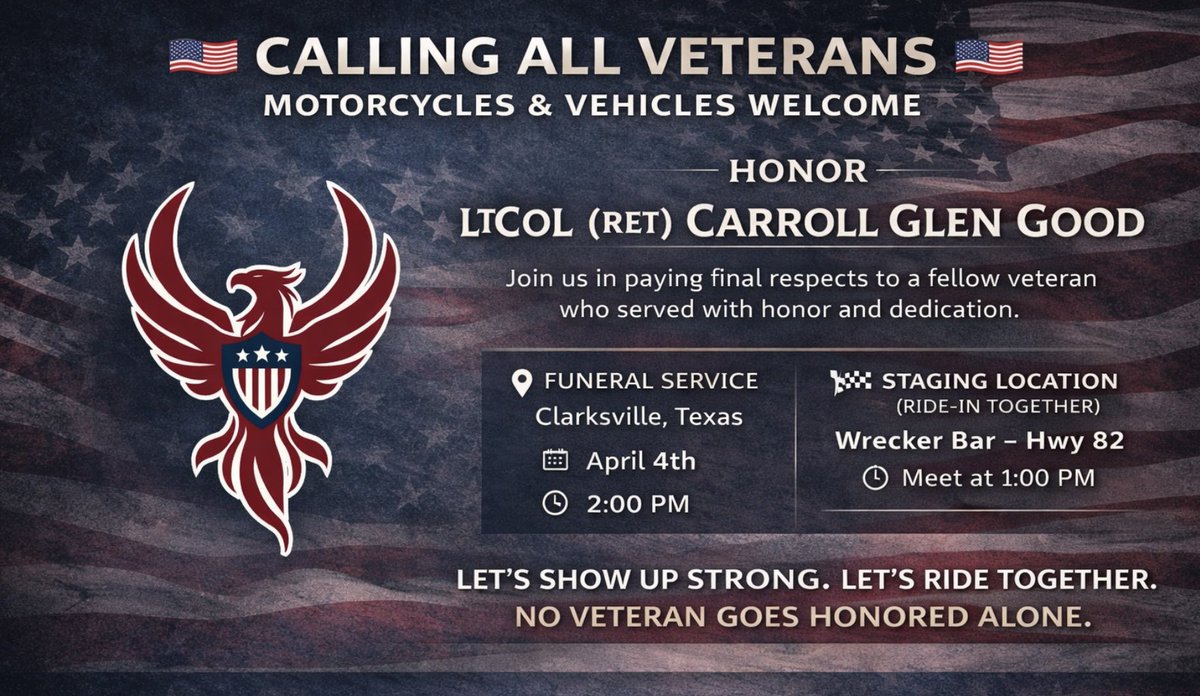 CALLING ALL VETERANS
MOTORCYCLES & VEHICLES WELCOME

HONOR
LTCOL (RET) CARROLL GLEN GOOD

Join us in paying final respects to a fellow veteran who served with honor and dedication.

FUNERAL SERVICE
Clarksville, Texas
April 4th
2:00 PM

STAGING LOCATION
(RIDE-IN TOGETHER)
Wrecker Bar – Hwy 82
Meet at 1:00 PM

LET'S SHOW UP STRONG. LET'S RIDE TOGETHER.
NO VETERAN GOES HONORED ALONE.